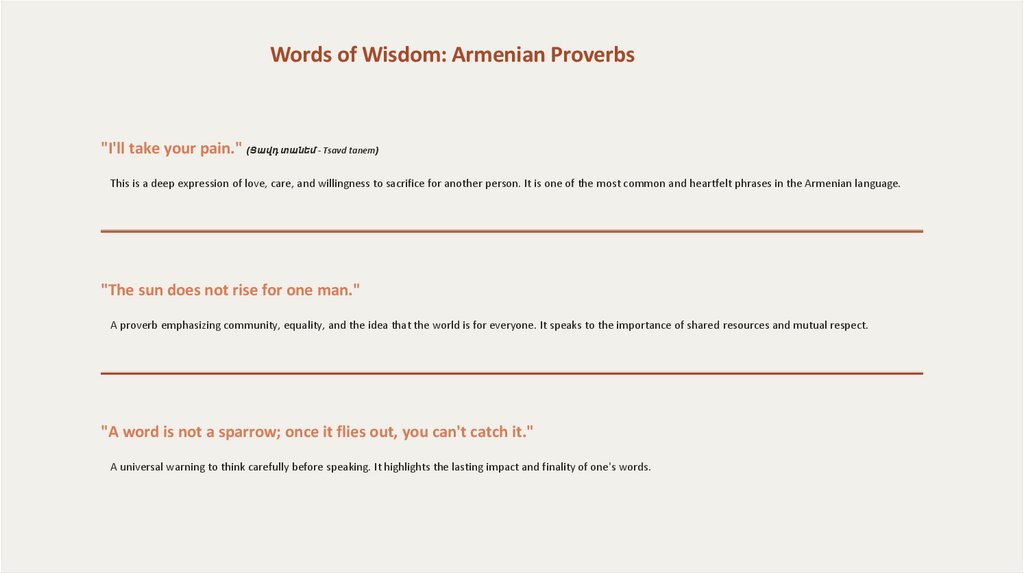 Words of Wisdom: Armenian Proverbs

"I'll take your pain." (Ցավդ տանեմ - Tsavd tanem)

This is a deep expression of love, care, and willingness to sacrifice for another person. It is one of the most common and heartfelt phrases in the Armenian language.

"The sun does not rise for one man."

A proverb emphasizing community, equality, and the idea that the world is for everyone. It speaks to the importance of shared resources and mutual respect.

"A word is not a sparrow; once it flies out, you can't catch it."

A universal warning to think carefully before speaking. It highlights the lasting impact and finality of one's words.